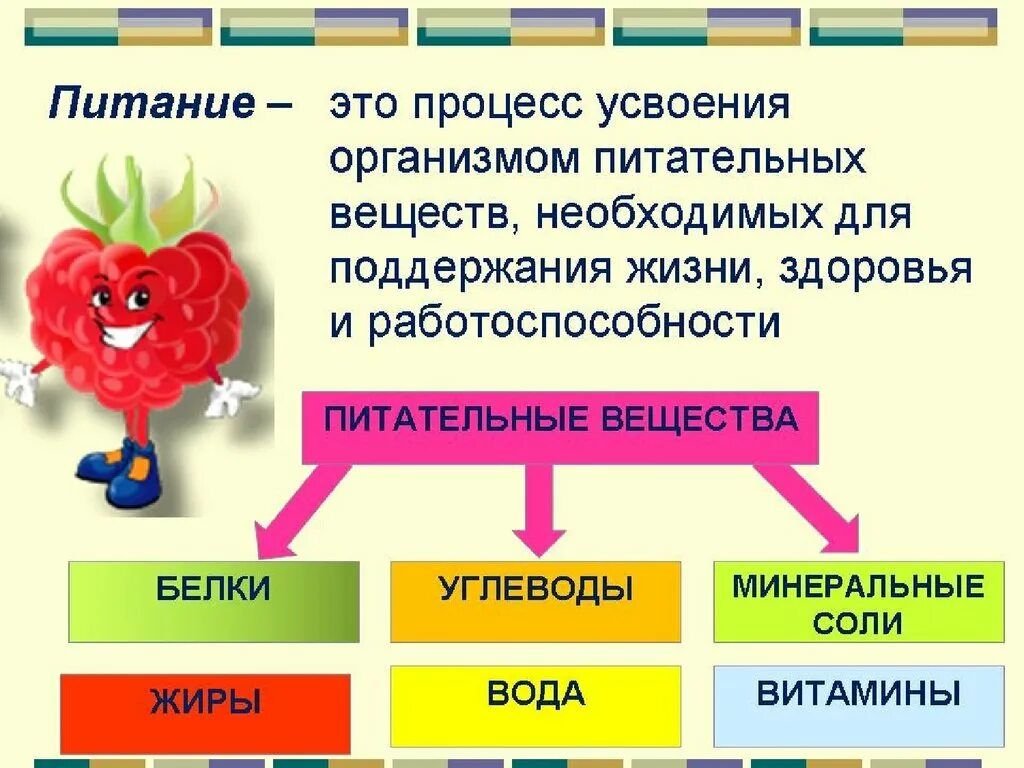 Питание – это процесс усвоения организмом питательных веществ, необходимых для поддержания жизни, здоровья и работоспособности

ПИТАТЕЛЬНЫЕ ВЕЩЕСТВА

БЕЛКИ

УГЛЕВОДЫ

МИНЕРАЛЬНЫЕ СОЛИ

ЖИРЫ

ВОДА

ВИТАМИНЫ